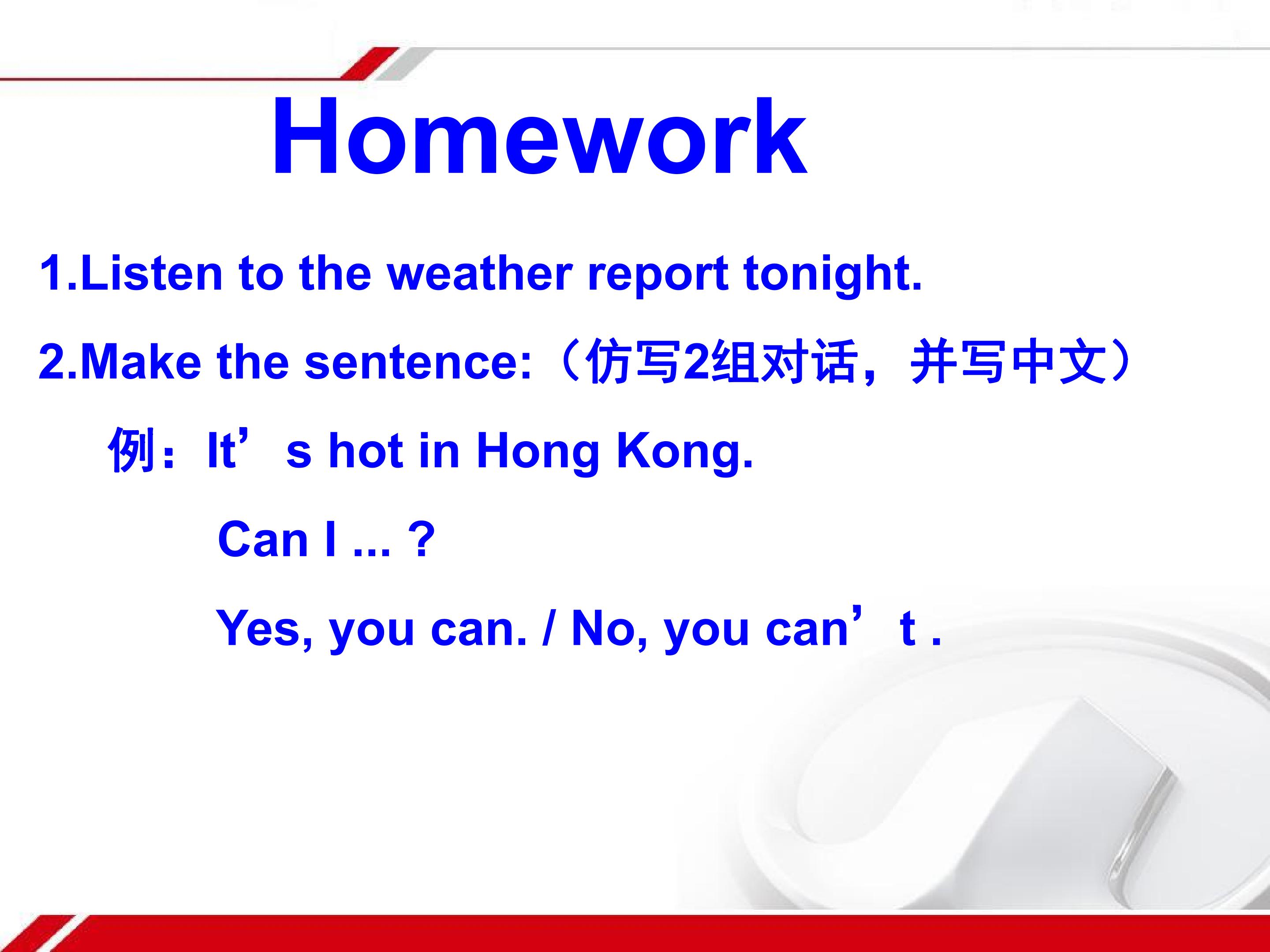 Homework

1.Listen to the weather report tonight.

2.Make the sentence:（仿写2组对话，并写中文）

例：It's hot in Hong Kong.

Can I ... ?

Yes, you can. / No, you can't .